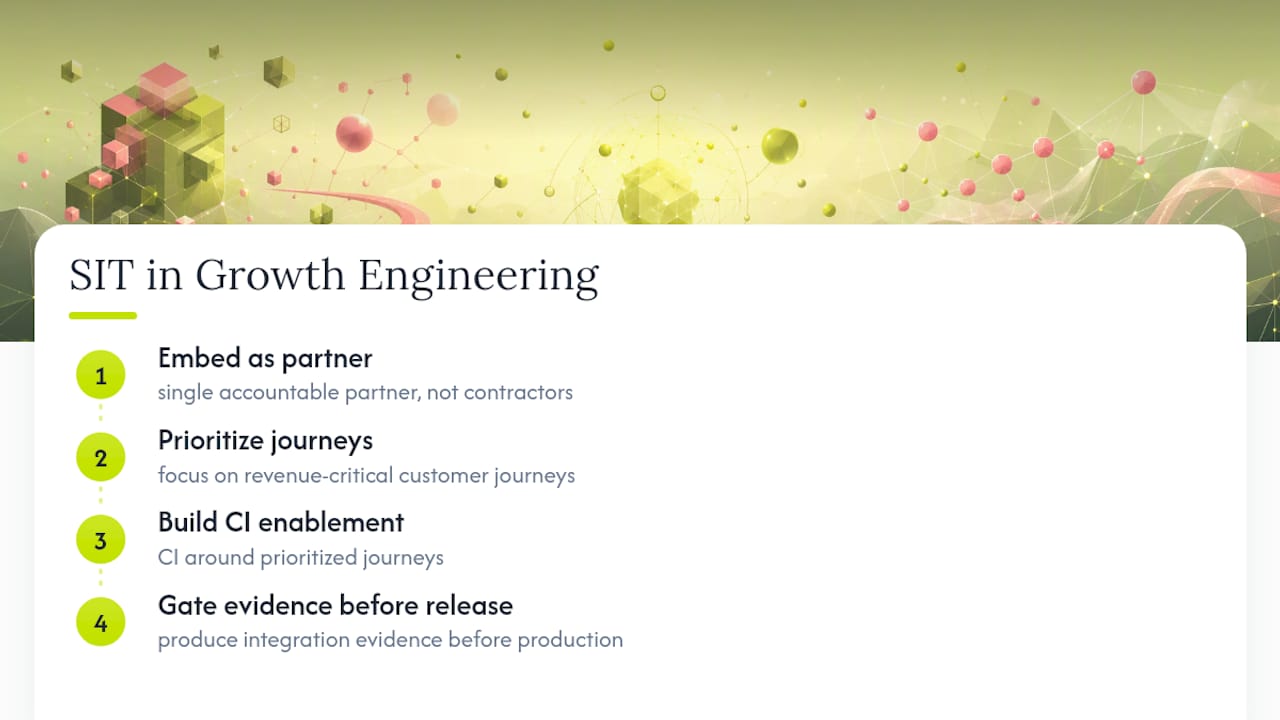 SIT in Growth Engineering

1
Embed as partner
single accountable partner, not contractors

2
Prioritize journeys
focus on revenue-critical customer journeys

3
Build CI enablement
CI around prioritized journeys

4
Gate evidence before release
produce integration evidence before production